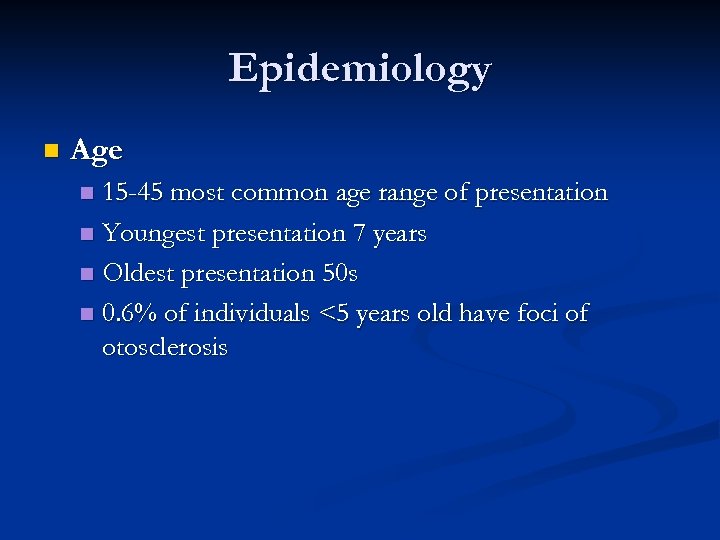 Epidemiology

Age

15-45 most common age range of presentation

Youngest presentation 7 years

Oldest presentation 50s

0.6% of individuals <5 years old have foci of otosclerosis